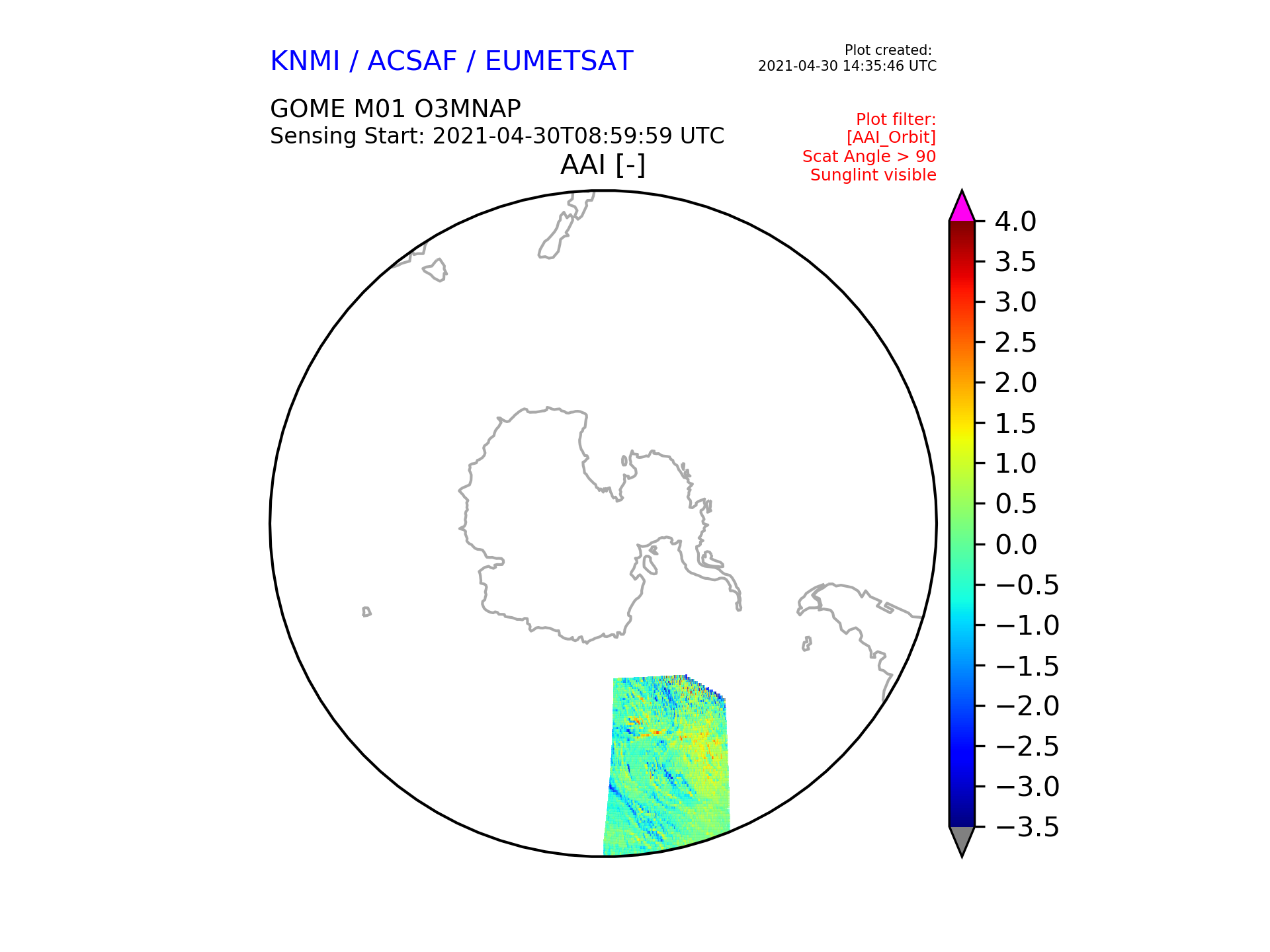 KNMI / ACSAF / EUMETSAT

Plot created:
2021-04-30 14:35:46 UTC

GOME M01 O3MNAP
Sensing Start: 2021-04-30T08:59:59 UTC

Plot filter:
[AAI_Orbit]
Scat Angle > 90
Sunglint visible

AAI [-]

4.0
3.5
3.0
2.5
2.0
1.5
1.0
0.5
0.0
−0.5
−1.0
−1.5
−2.0
−2.5
−3.0
−3.5